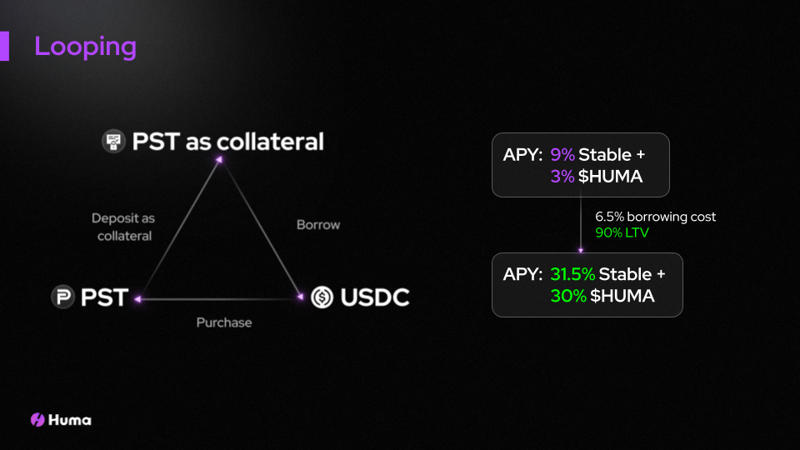 Looping

PST as collateral

Deposit as collateral

Borrow

PST

USDC

Purchase

APY: 9% Stable + 3% $HUMA

6.5% borrowing cost
90% LTV

APY: 31.5% Stable + 30% $HUMA

Huma